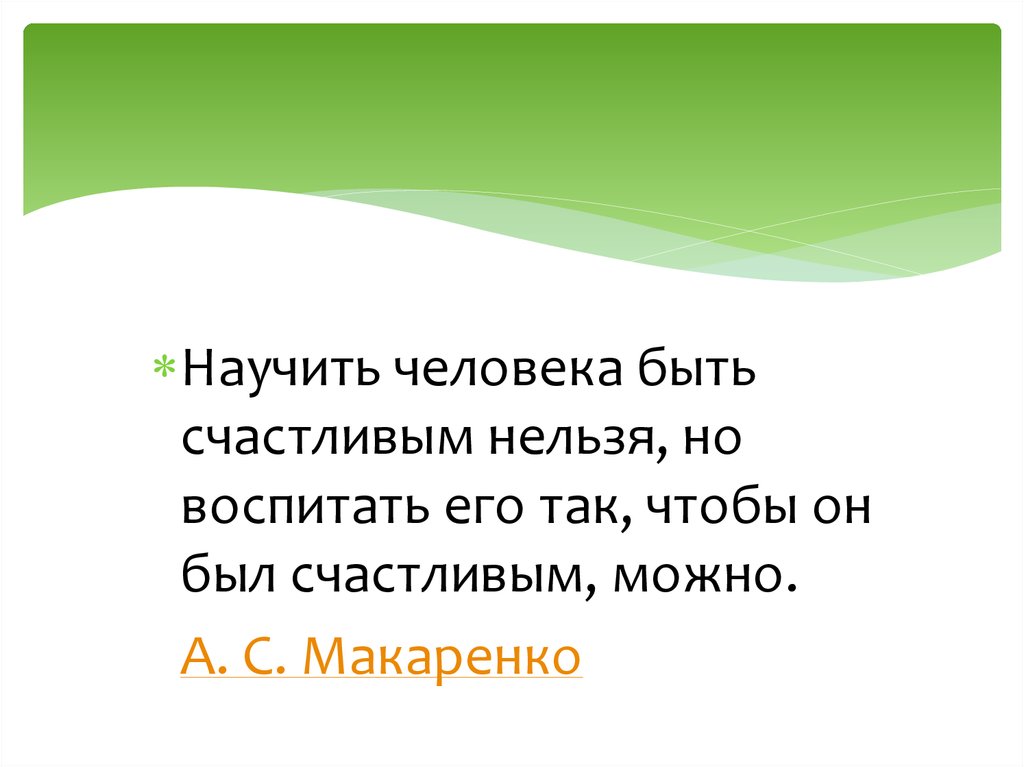 Научить человека быть счастливым нельзя, но воспитать его так, чтобы он был счастливым, можно.

А. С. Макаренко